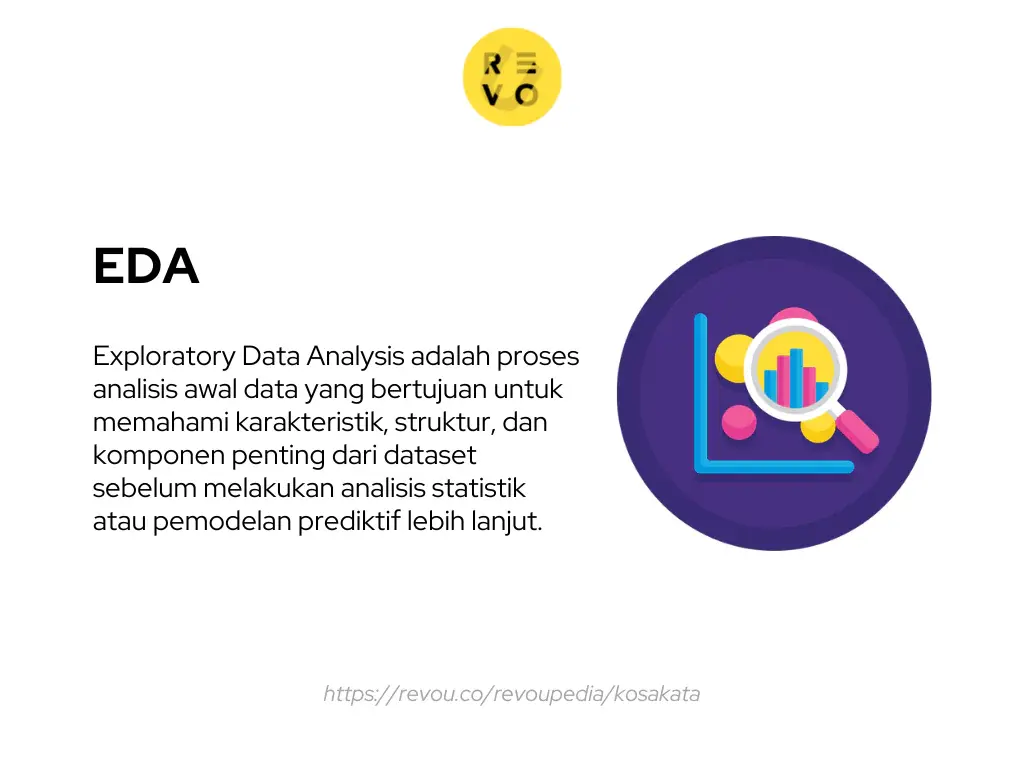 RE
VO

EDA

Exploratory Data Analysis adalah proses analisis awal data yang bertujuan untuk memahami karakteristik, struktur, dan komponen penting dari dataset sebelum melakukan analisis statistik atau pemodelan prediktif lebih lanjut.

https://revou.co/revoupedia/kosakata